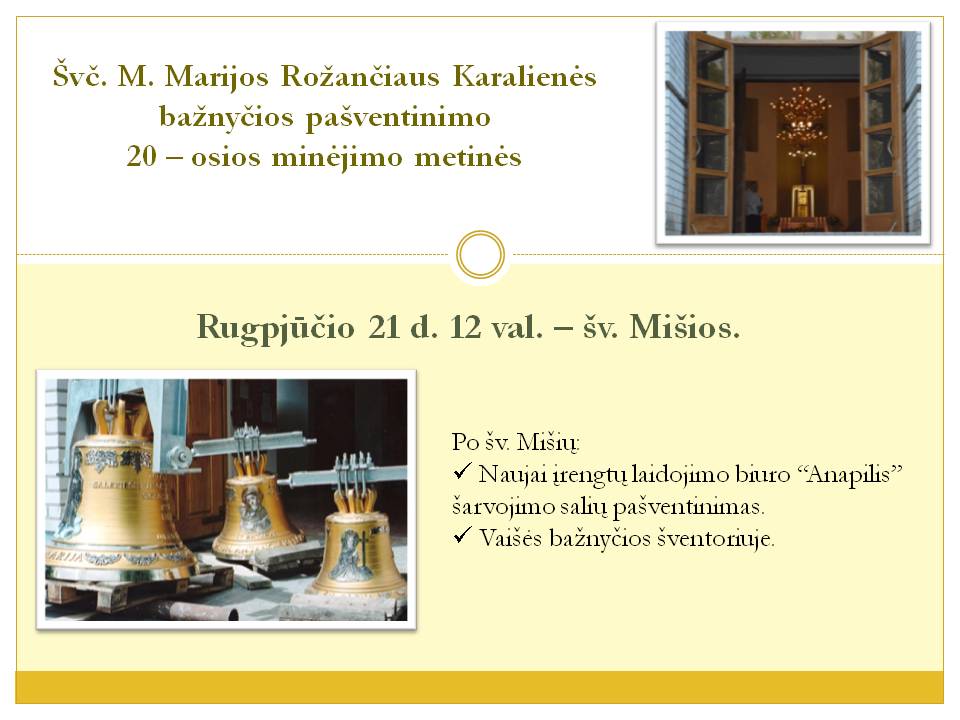 Švč. M. Marijos Rožančiaus Karalienės bažnyčios pašventinimo 20 – osios minėjimo metinės

Rugpjūčio 21 d. 12 val. – šv. Mišios.

Po šv. Mišių:
✓ Naujai įrengtų laidojimo biuro “Anapilis” šarvojimo salių pašventinimas.
✓ Vaišės bažnyčios šventoriuje.